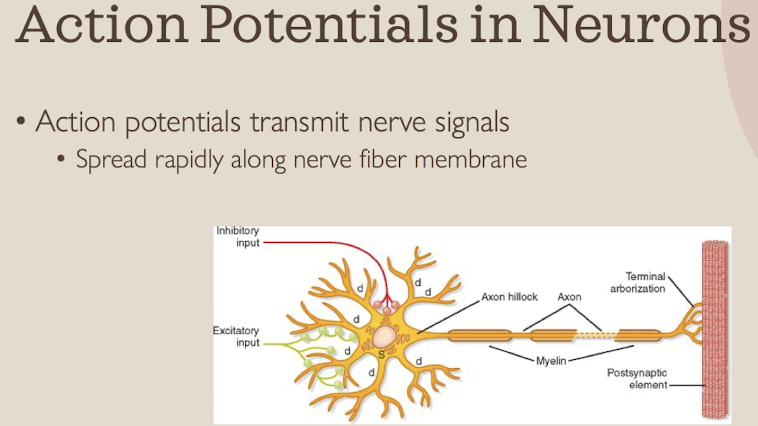 Action Potentials in Neurons

• Action potentials transmit nerve signals
  • Spread rapidly along nerve fiber membrane

Inhibitory input

Excitatory input

d
d
d
d
d
d
d
S

Axon hillock
Axon
Myelin
Terminal arborization
Postsynaptic element